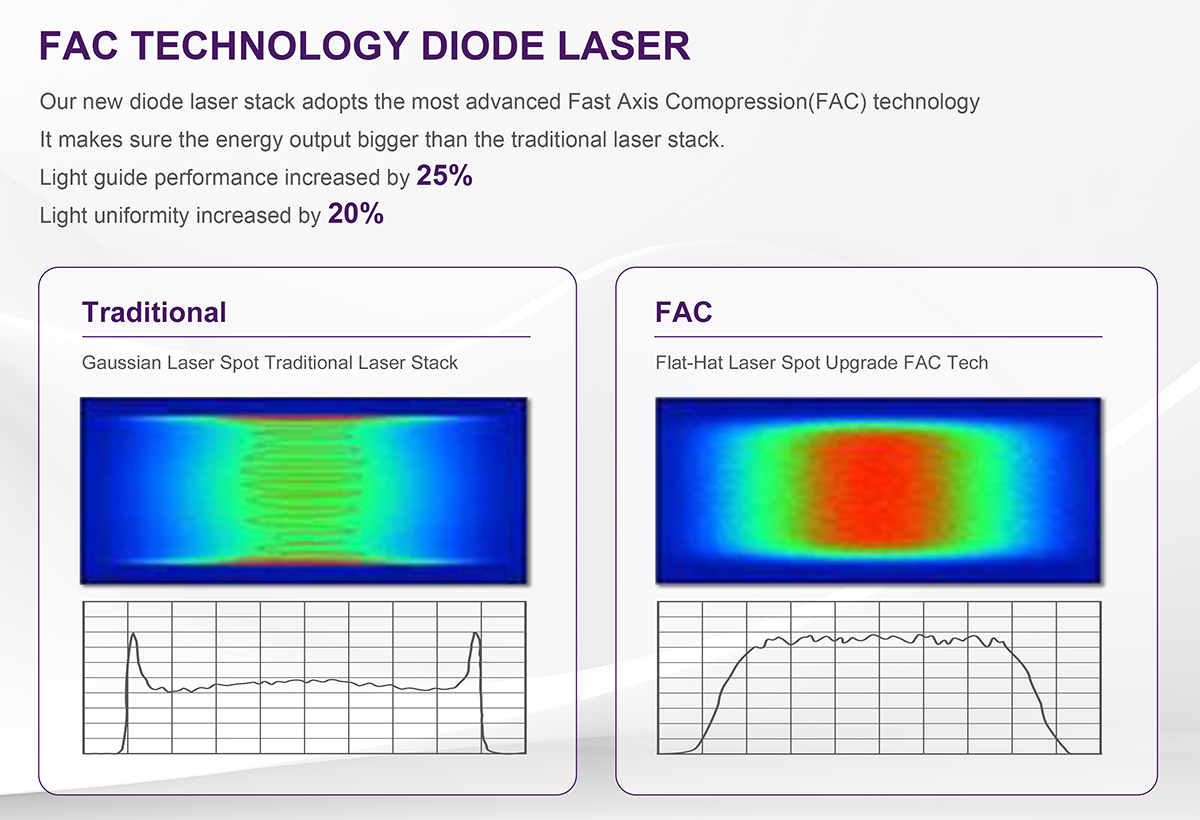 FAC TECHNOLOGY DIODE LASER

Our new diode laser stack adopts the most advanced Fast Axis Comopression(FAC) technology

It makes sure the energy output bigger than the traditional laser stack.

Light guide performance increased by 25%

Light uniformity increased by 20%

Traditional

Gaussian Laser Spot Traditional Laser Stack

FAC

Flat-Hat Laser Spot Upgrade FAC Tech